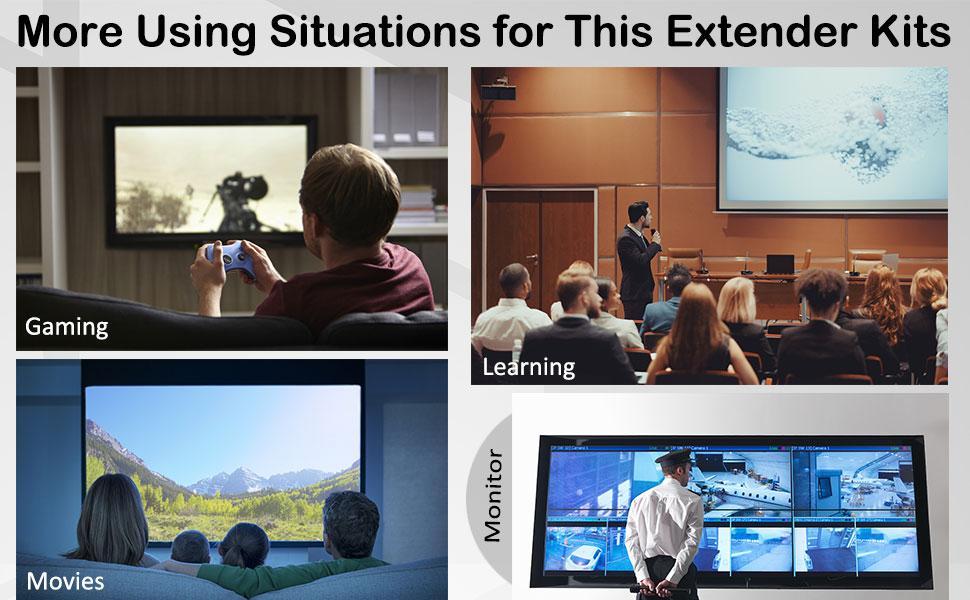 More Using Situations for This Extender Kits

Gaming

Learning

Movies

Monitor